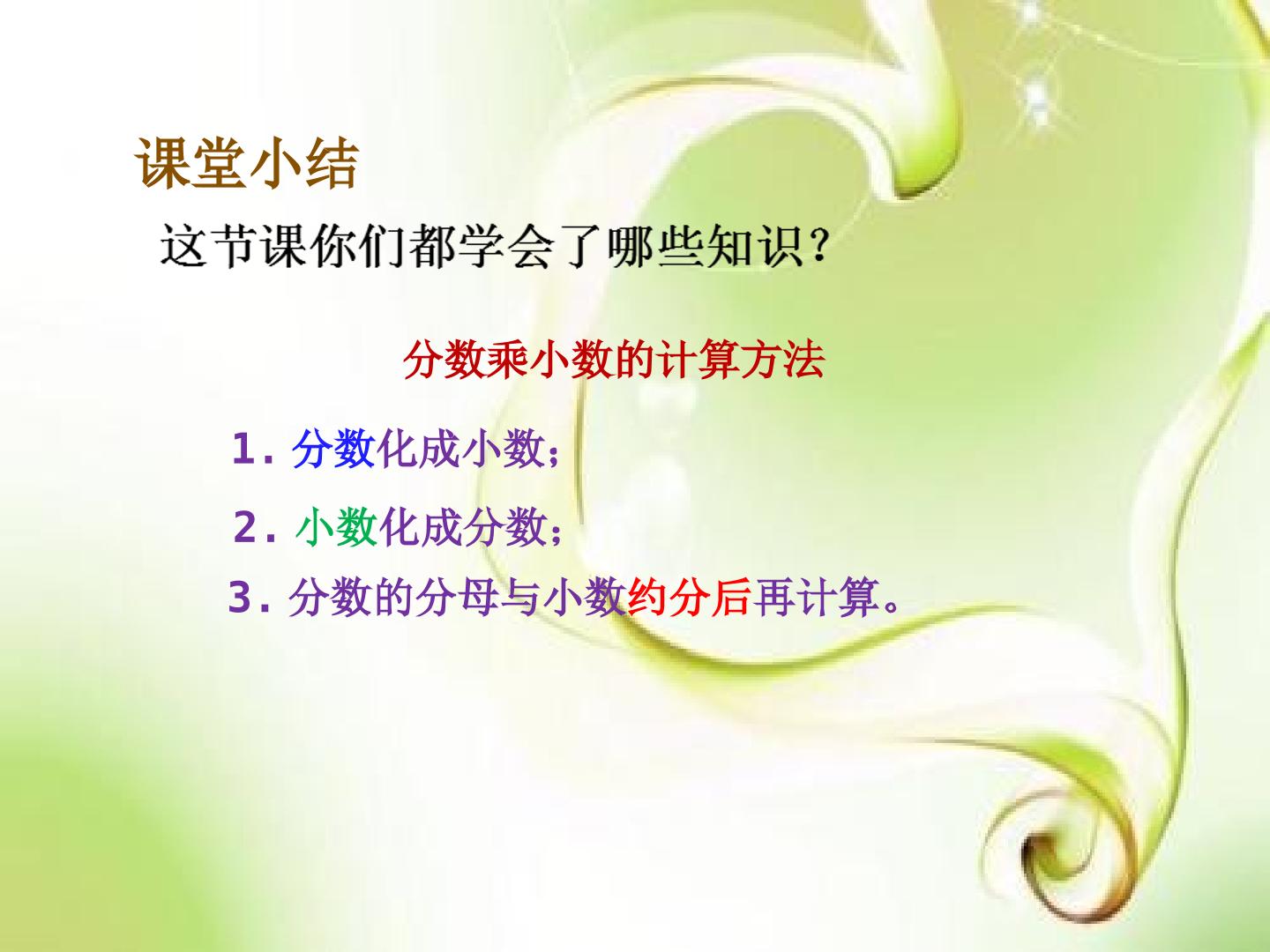 课堂小结

这节课你们都学会了哪些知识？

分数乘小数的计算方法

1. 分数化成小数；

2. 小数化成分数；

3. 分数的分母与小数约分后再计算。